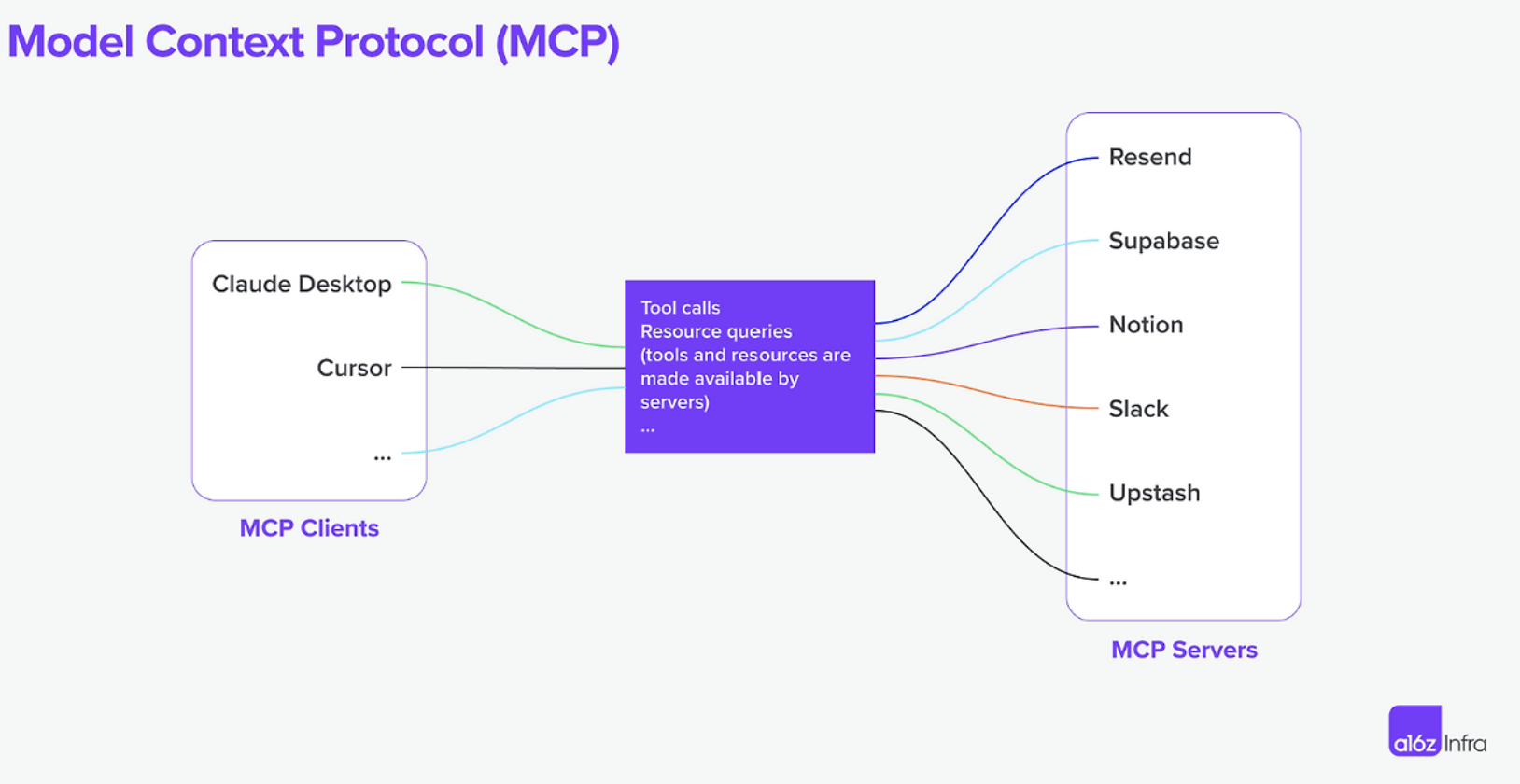 Model Context Protocol (MCP)

Claude Desktop

Cursor

...

MCP Clients

Tool calls
Resource queries
(tools and resources are made available by servers)
...

Resend

Supabase

Notion

Slack

Upstash

...

MCP Servers

a16z Infra